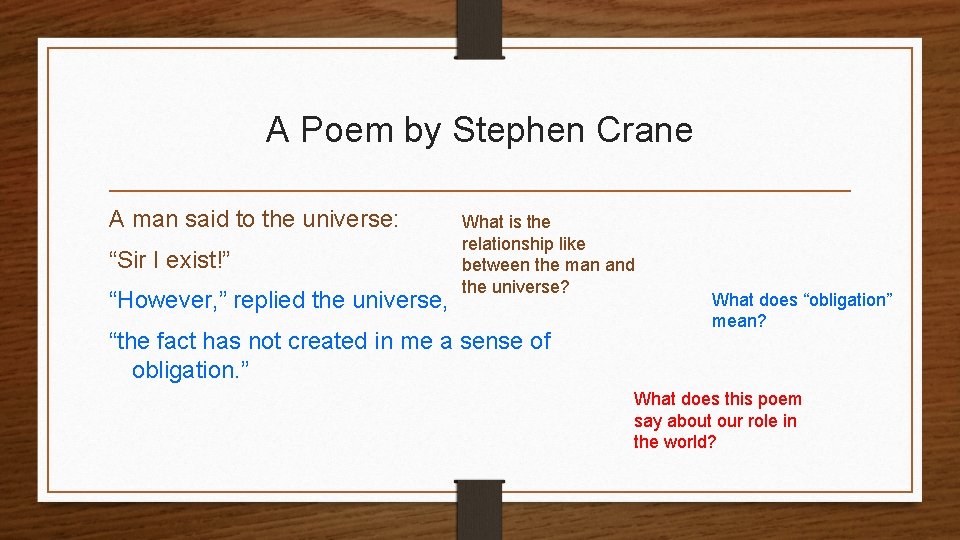 A Poem by Stephen Crane

A man said to the universe:

“Sir I exist!”

“However,” replied the universe,

“the fact has not created in me a sense of obligation.”

What is the relationship like between the man and the universe?

What does “obligation” mean?

What does this poem say about our role in the world?